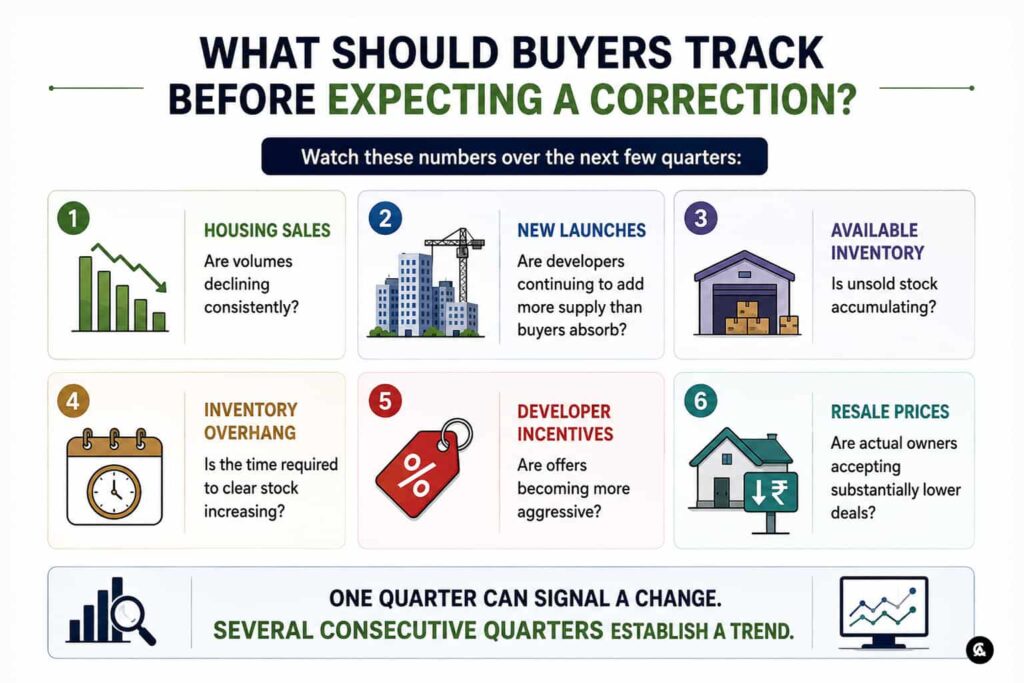 WHAT SHOULD BUYERS TRACK BEFORE EXPECTING A CORRECTION?

Watch these numbers over the next few quarters:

1
HOUSING SALES
Are volumes declining consistently?

2
NEW LAUNCHES
Are developers continuing to add more supply than buyers absorb?

3
AVAILABLE INVENTORY
Is unsold stock accumulating?

4
INVENTORY OVERHANG
Is the time required to clear stock increasing?

5
%
DEVELOPER INCENTIVES
Are offers becoming more aggressive?

6
↓₹
RESALE PRICES
Are actual owners accepting substantially lower deals?

ONE QUARTER CAN SIGNAL A CHANGE.
SEVERAL CONSECUTIVE QUARTERS ESTABLISH A TREND.